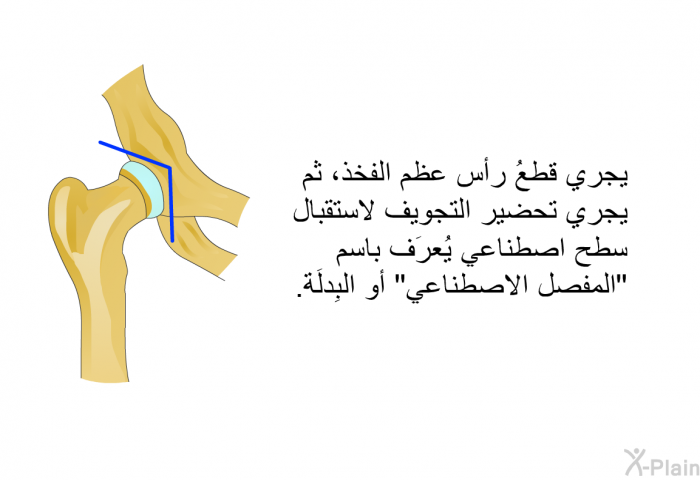 يجري قطعُ رأس عظم الفخذ، ثم يجري تحضير التجويف لاستقبال سطح اصطناعي يُعرَف باسم "المفصل الاصطناعي" أو البِدلَة.

X-Plain